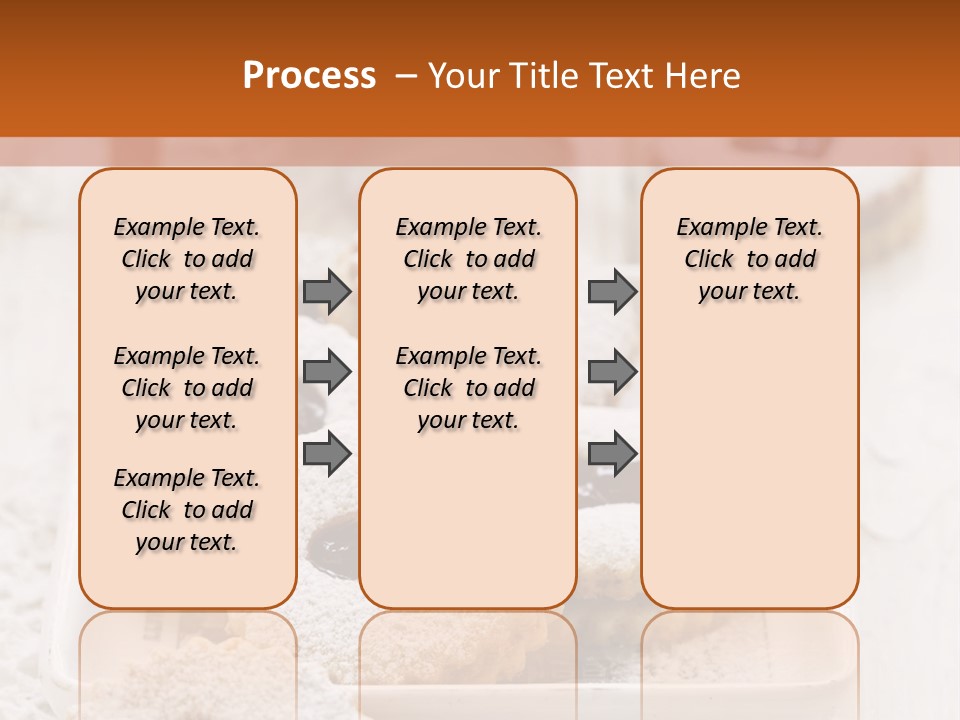 Process – Your Title Text Here

Example Text. Click to add your text.

Example Text. Click to add your text.

Example Text. Click to add your text.

Example Text. Click to add your text.

Example Text. Click to add your text.

Example Text. Click to add your text.